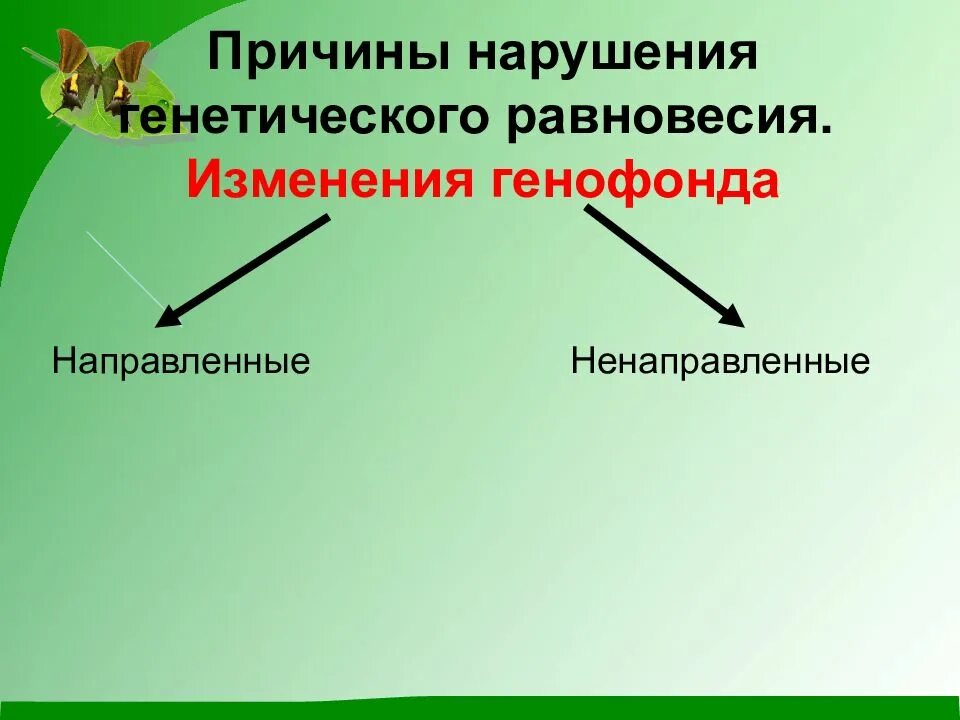 Причины нарушения генетического равновесия.
Изменения генофонда

Направленные

Ненаправленные